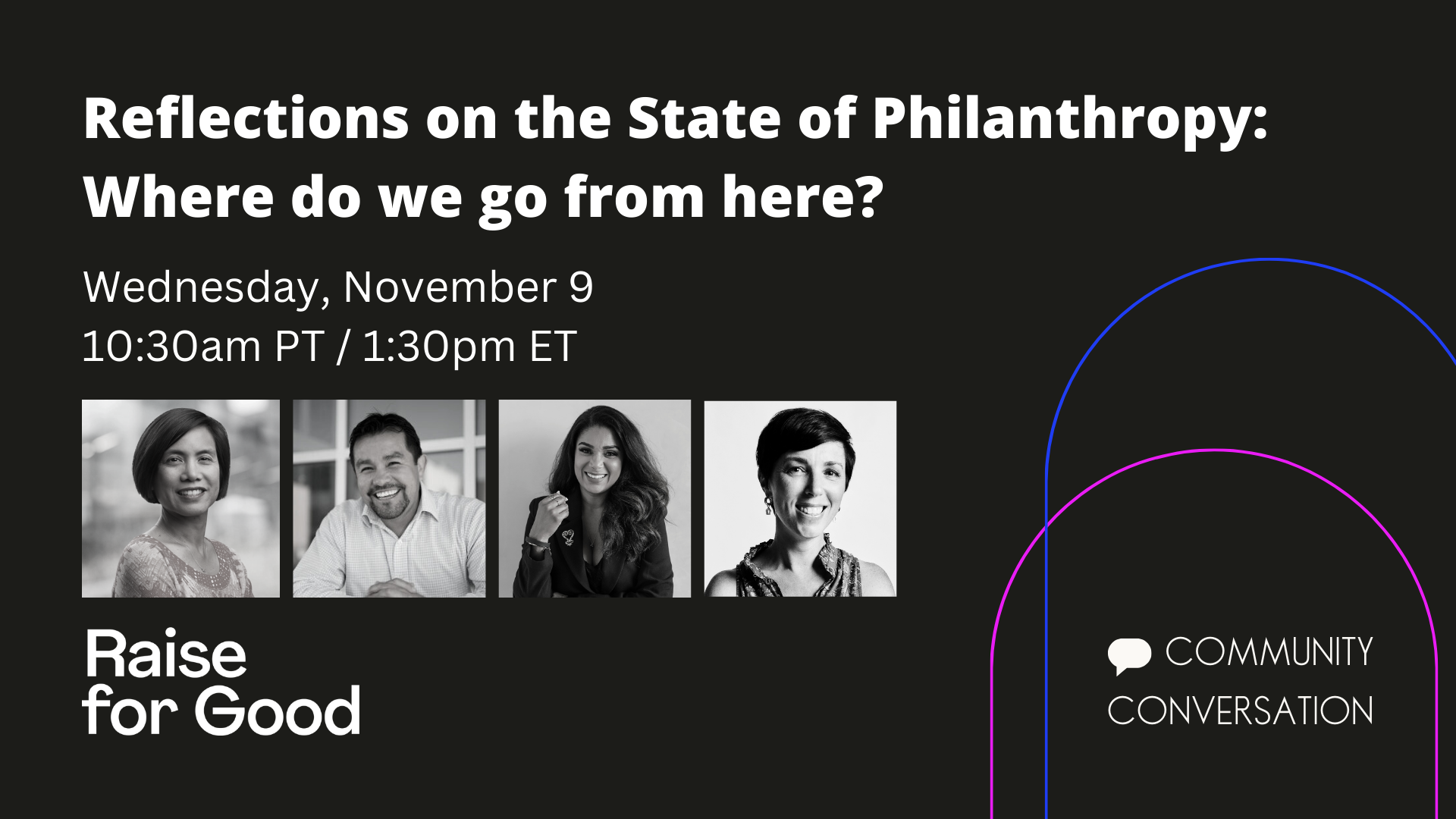 Reflections on the State of Philanthropy: Where do we go from here?

Wednesday, November 9
10:30am PT / 1:30pm ET

Raise for Good

COMMUNITY CONVERSATION